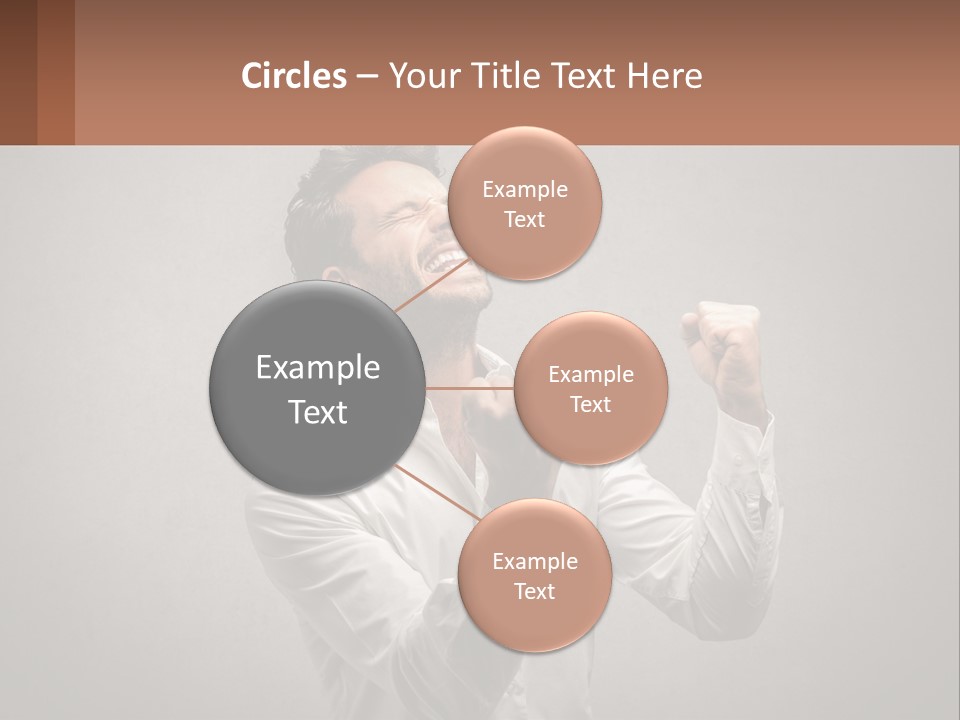 Circles – Your Title Text Here

Example Text

Example Text

Example Text

Example Text